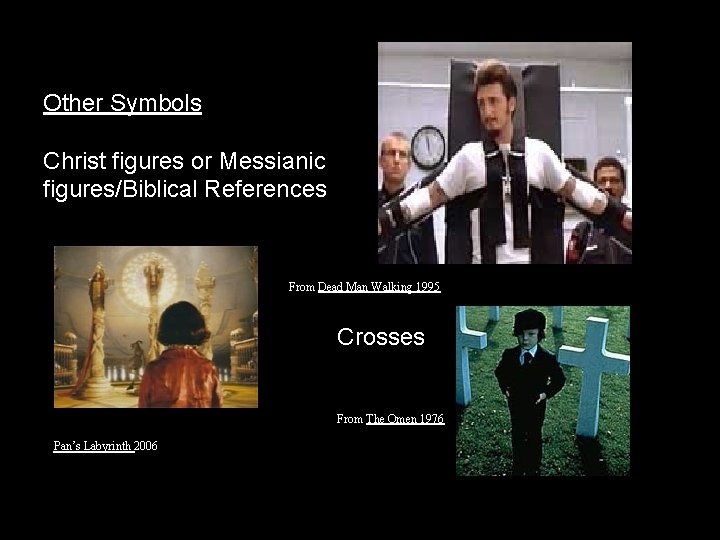 Other Symbols

Christ figures or Messianic figures/Biblical References

From Dead Man Walking 1995

Crosses

From The Omen 1976

Pan's Labyrinth 2006